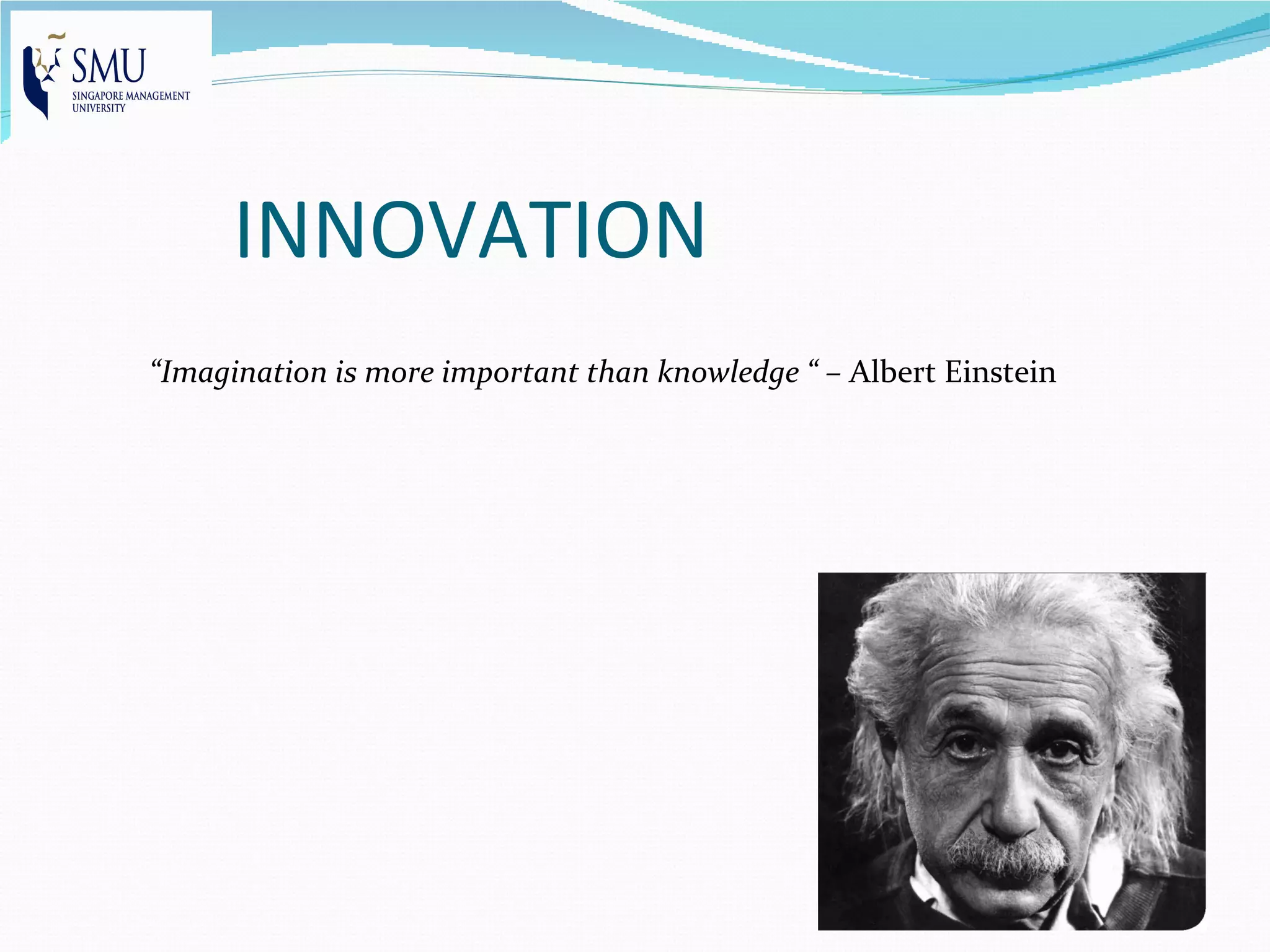 SMU
SINGAPORE MANAGEMENT UNIVERSITY

INNOVATION

“Imagination is more important than knowledge “ – Albert Einstein